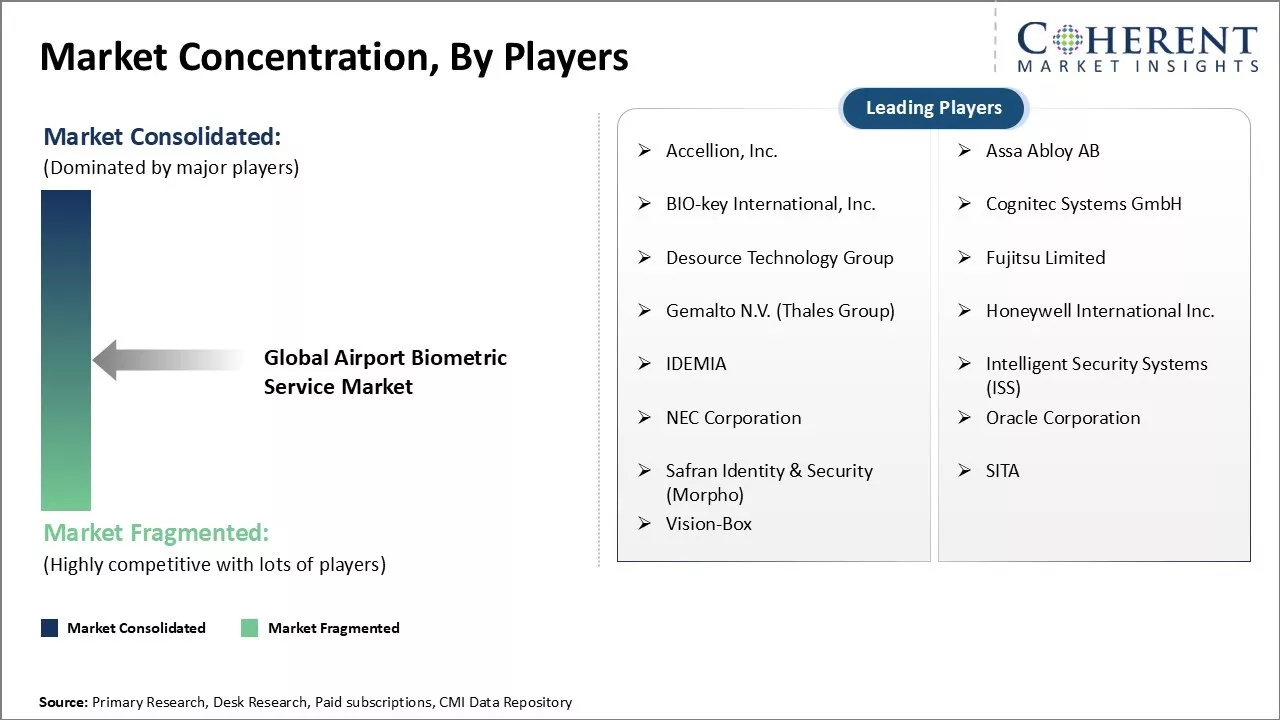 Market Concentration, By Players

COHERENT
MARKET INSIGHTS

Market Consolidated:
(Dominated by major players)

Global Airport Biometric Service Market

Market Fragmented:
(Highly competitive with lots of players)

Market Consolidated Market Fragmented

Leading Players

➢ Accellion, Inc.
➢ BIO-key International, Inc.
➢ Desource Technology Group
➢ Gemalto N.V. (Thales Group)
➢ IDEMIA
➢ NEC Corporation
➢ Safran Identity & Security (Morpho)
➢ Vision-Box

➢ Assa Abloy AB
➢ Cognitec Systems GmbH
➢ Fujitsu Limited
➢ Honeywell International Inc.
➢ Intelligent Security Systems (ISS)
➢ Oracle Corporation
➢ SITA

Source: Primary Research, Desk Research, Paid subscriptions, CMI Data Repository